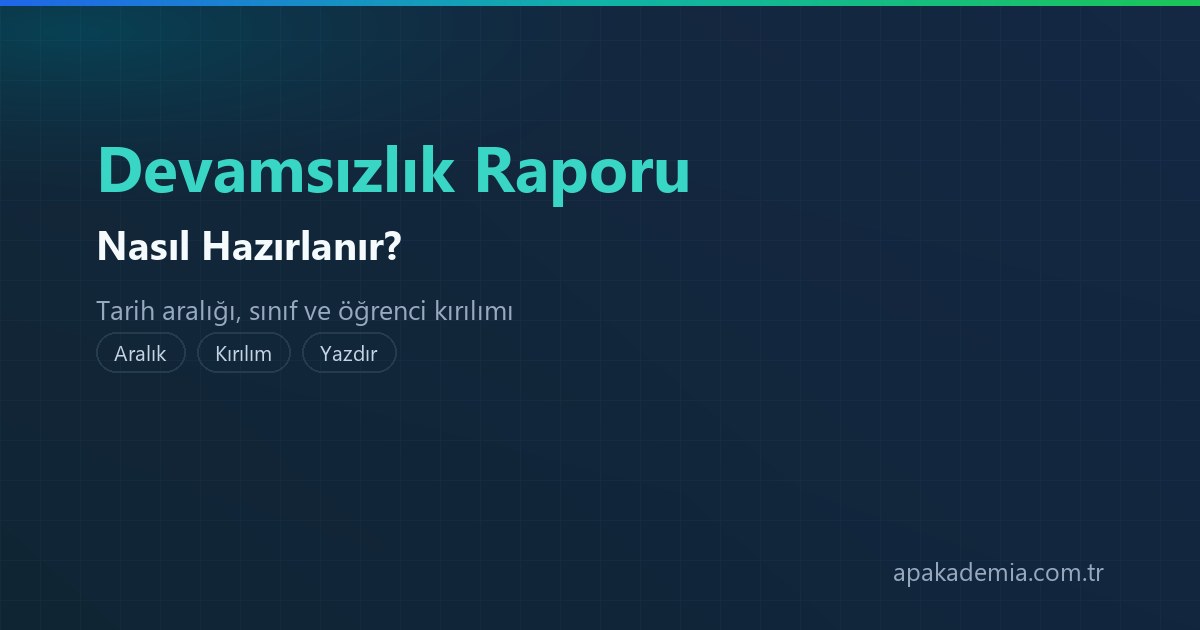 Devamsızlık Raporu

Nasıl Hazırlanır?

Tarih aralığı, sınıf ve öğrenci kırılımı

Aralık

Kırılım

Yazdır

apakademia.com.tr